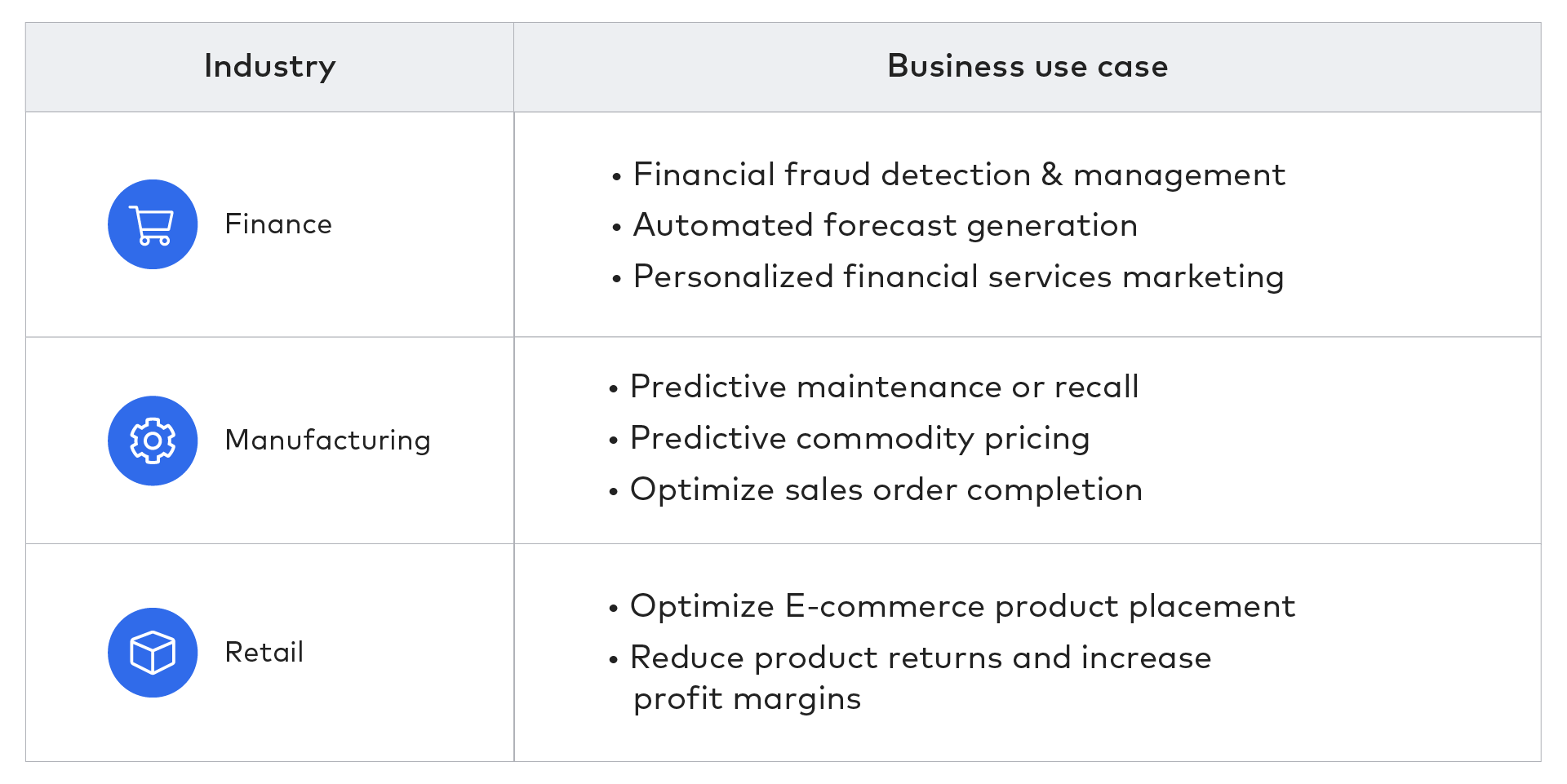 | Industry | Business use case |
|---|---|
| Finance | • Financial fraud detection & management<br>• Automated forecast generation<br>• Personalized financial services marketing |
| Manufacturing | • Predictive maintenance or recall<br>• Predictive commodity pricing<br>• Optimize sales order completion |
| Retail | • Optimize E-commerce product placement<br>• Reduce product returns and increase profit margins |